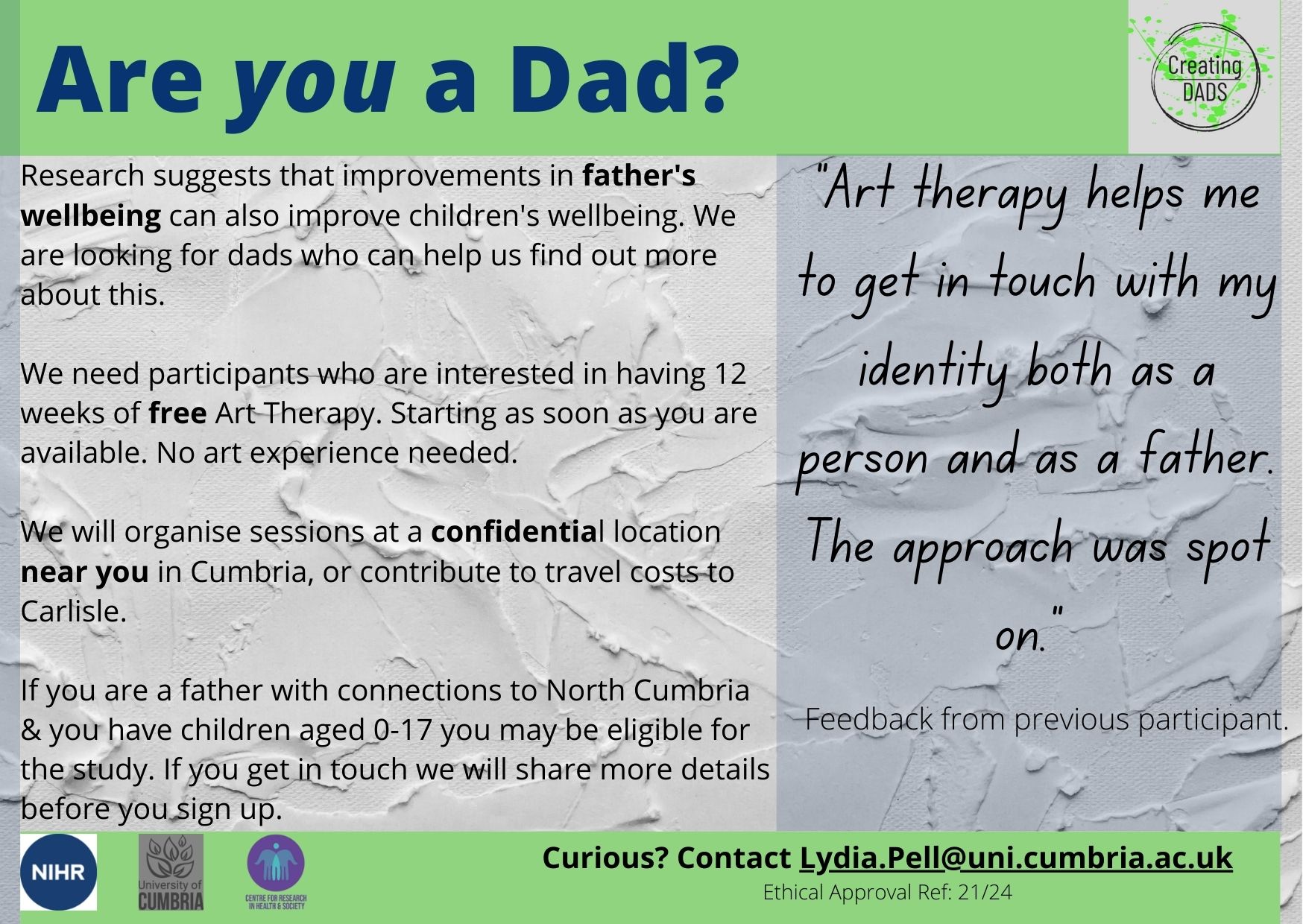 Are you a Dad?

Creating DADS

Research suggests that improvements in father's wellbeing can also improve children's wellbeing. We are looking for dads who can help us find out more about this.

We need participants who are interested in having 12 weeks of free Art Therapy. Starting as soon as you are available. No art experience needed.

We will organise sessions at a confidential location near you in Cumbria, or contribute to travel costs to Carlisle.

If you are a father with connections to North Cumbria & you have children aged 0-17 you may be eligible for the study. If you get in touch we will share more details before you sign up.

"Art therapy helps me to get in touch with my identity both as a person and as a father. The approach was spot on."

Feedback from previous participant.

NIHR

University of CUMBRIA

CENTRE FOR RESEARCH IN HEALTH & SOCIETY

Curious? Contact Lydia.Pell@uni.cumbria.ac.uk

Ethical Approval Ref: 21/24